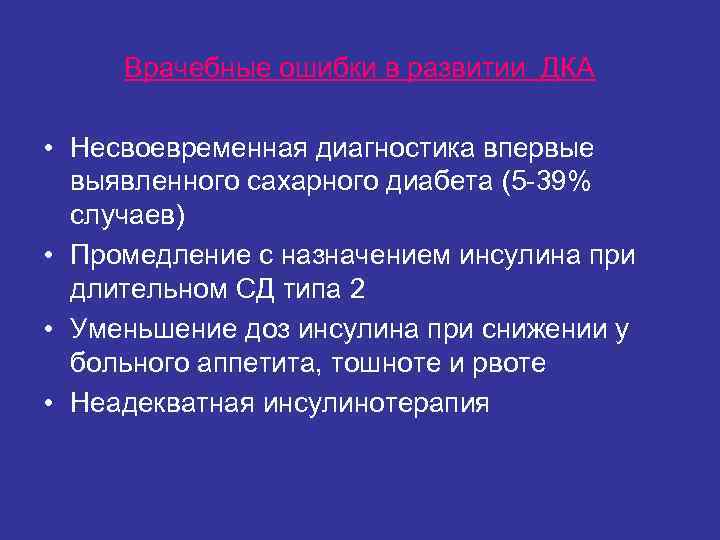 Врачебные ошибки в развитии ДКА

• Несвоевременная диагностика впервые выявленного сахарного диабета (5-39% случаев)
• Промедление с назначением инсулина при длительном СД типа 2
• Уменьшение доз инсулина при снижении у больного аппетита, тошноте и рвоте
• Неадекватная инсулинотерапия